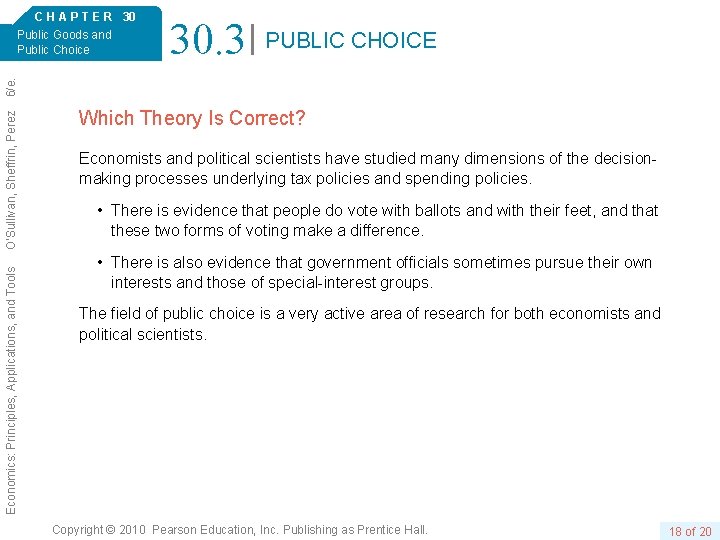 CHAPTER 30
Public Goods and Public Choice

30.3 | PUBLIC CHOICE

Economics: Principles, Applications, and Tools O'Sullivan, Sheffrin, Perez 6/e.

Which Theory Is Correct?

Economists and political scientists have studied many dimensions of the decision-making processes underlying tax policies and spending policies.

• There is evidence that people do vote with ballots and with their feet, and that these two forms of voting make a difference.

• There is also evidence that government officials sometimes pursue their own interests and those of special-interest groups.

The field of public choice is a very active area of research for both economists and political scientists.

Copyright © 2010 Pearson Education, Inc. Publishing as Prentice Hall.

18 of 20